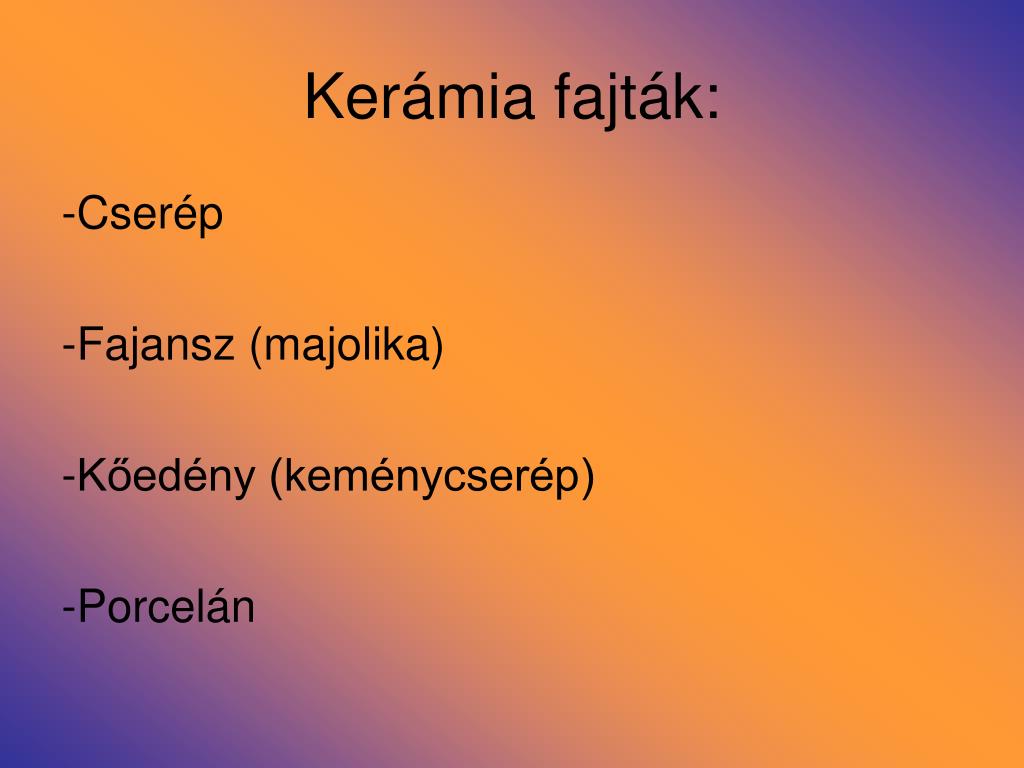 Kerámia fajták:

-Cserép

-Fajansz (majolika)

-Kőedény (keménycserép)

-Porcelán